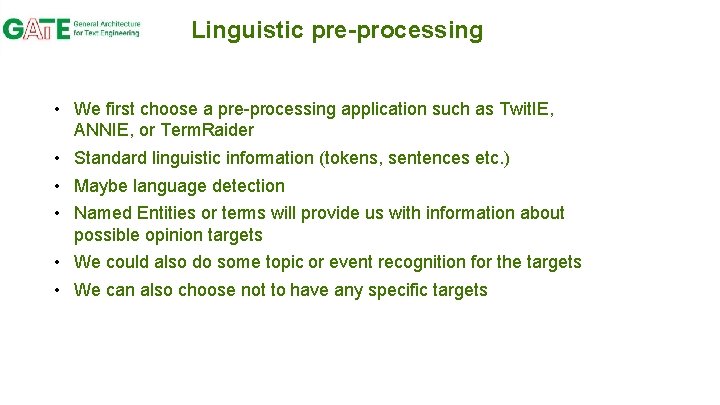 GATE General Architecture for Text Engineering

Linguistic pre-processing

• We first choose a pre-processing application such as TwitIE, ANNIE, or TermRaider
• Standard linguistic information (tokens, sentences etc.)
• Maybe language detection
• Named Entities or terms will provide us with information about possible opinion targets
• We could also do some topic or event recognition for the targets
• We can also choose not to have any specific targets